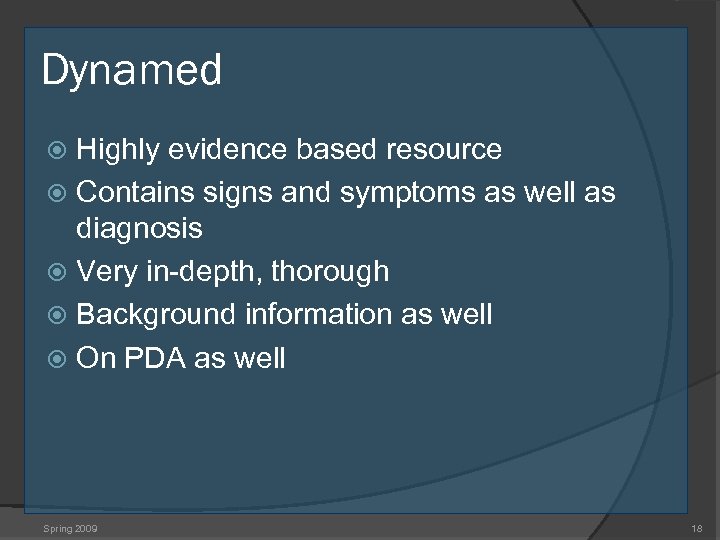 Dynamed

Highly evidence based resource
Contains signs and symptoms as well as diagnosis
Very in-depth, thorough
Background information as well
On PDA as well

Spring 2009

18